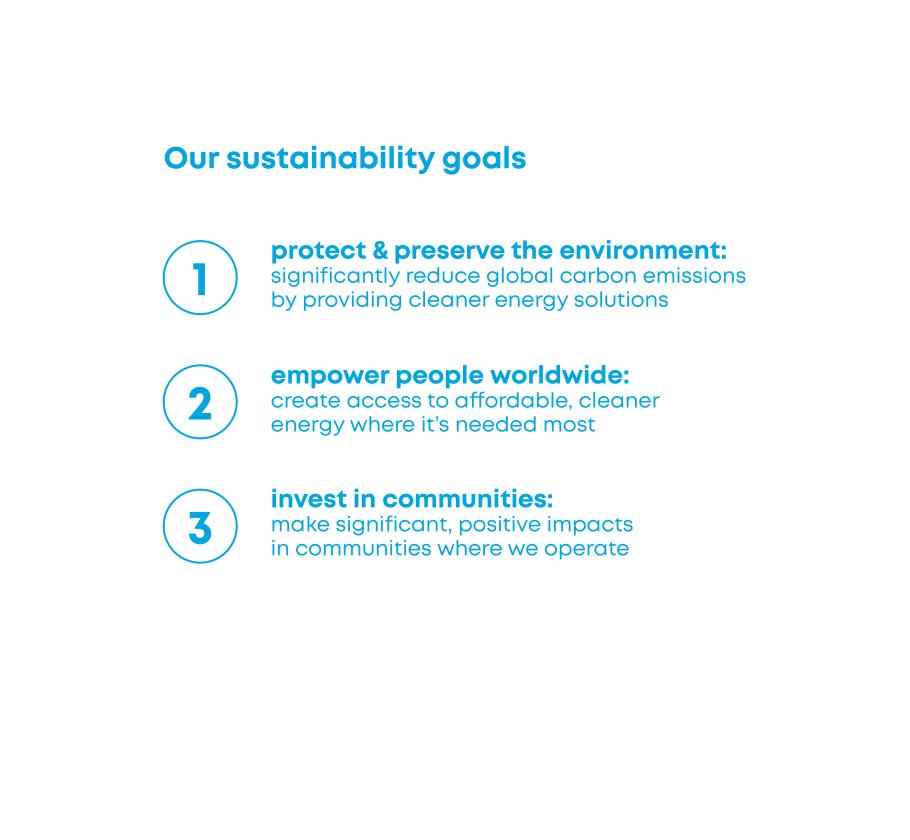 Our sustainability goals

1

protect & preserve the environment:
significantly reduce global carbon emissions by providing cleaner energy solutions

2

empower people worldwide:
create access to affordable, cleaner energy where it's needed most

3

invest in communities:
make significant, positive impacts in communities where we operate